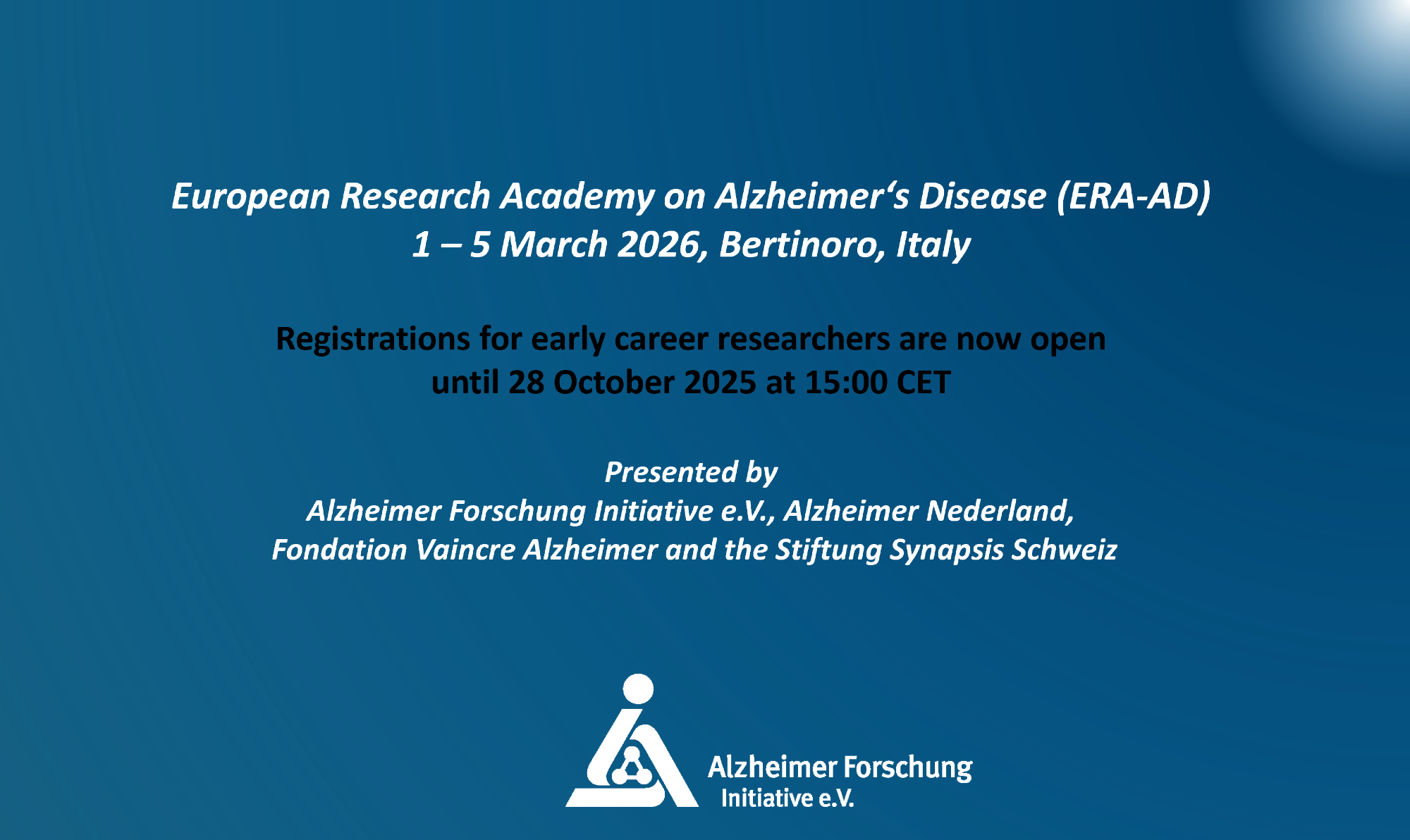 European Research Academy on Alzheimer‘s Disease (ERA-AD)
1 – 5 March 2026, Bertinoro, Italy

Registrations for early career researchers are now open
until 28 October 2025 at 15:00 CET

Presented by
Alzheimer Forschung Initiative e.V., Alzheimer Nederland,
Fondation Vaincre Alzheimer and the Stiftung Synapsis Schweiz

Alzheimer Forschung
Initiative e.V.